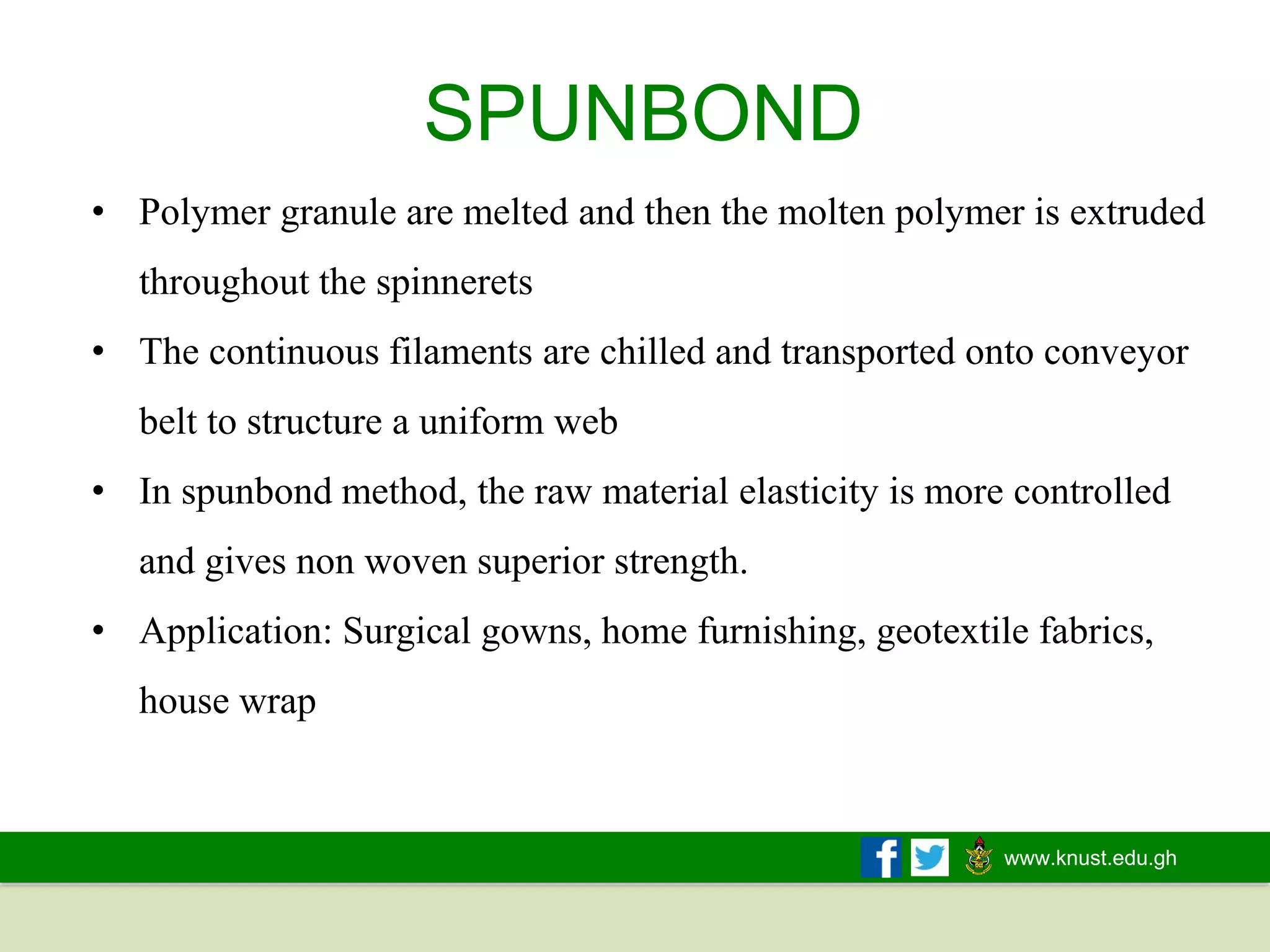 SPUNBOND

• Polymer granule are melted and then the molten polymer is extruded throughout the spinnerets

• The continuous filaments are chilled and transported onto conveyor belt to structure a uniform web

• In spunbond method, the raw material elasticity is more controlled and gives non woven superior strength.

• Application: Surgical gowns, home furnishing, geotextile fabrics, house wrap

www.knust.edu.gh